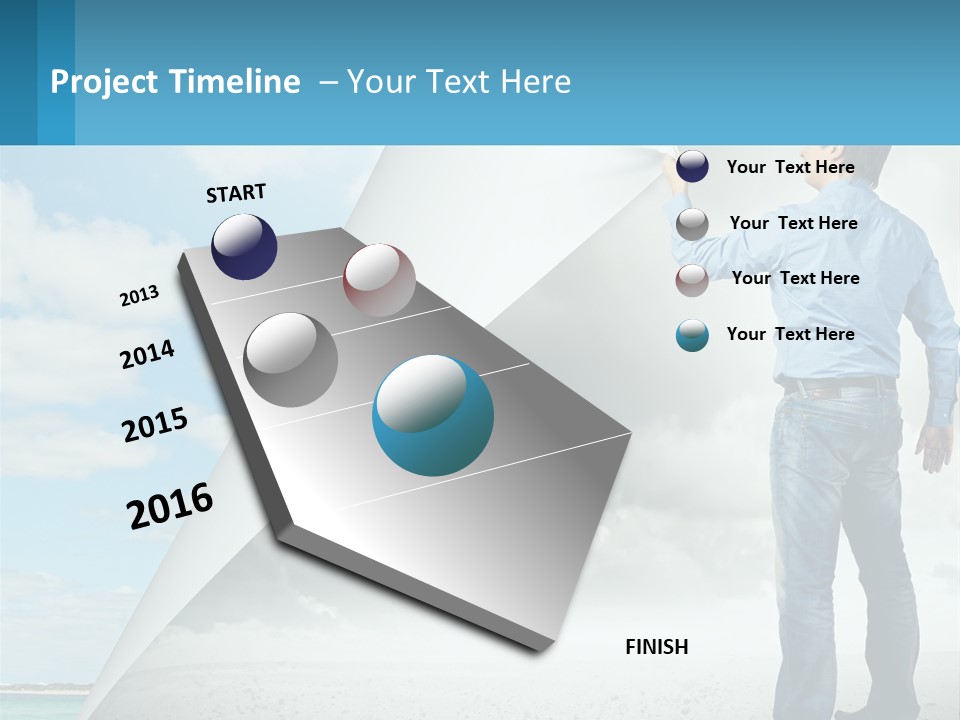 Project Timeline – Your Text Here

START

2013

2014

2015

2016

FINISH

Your Text Here

Your Text Here

Your Text Here

Your Text Here